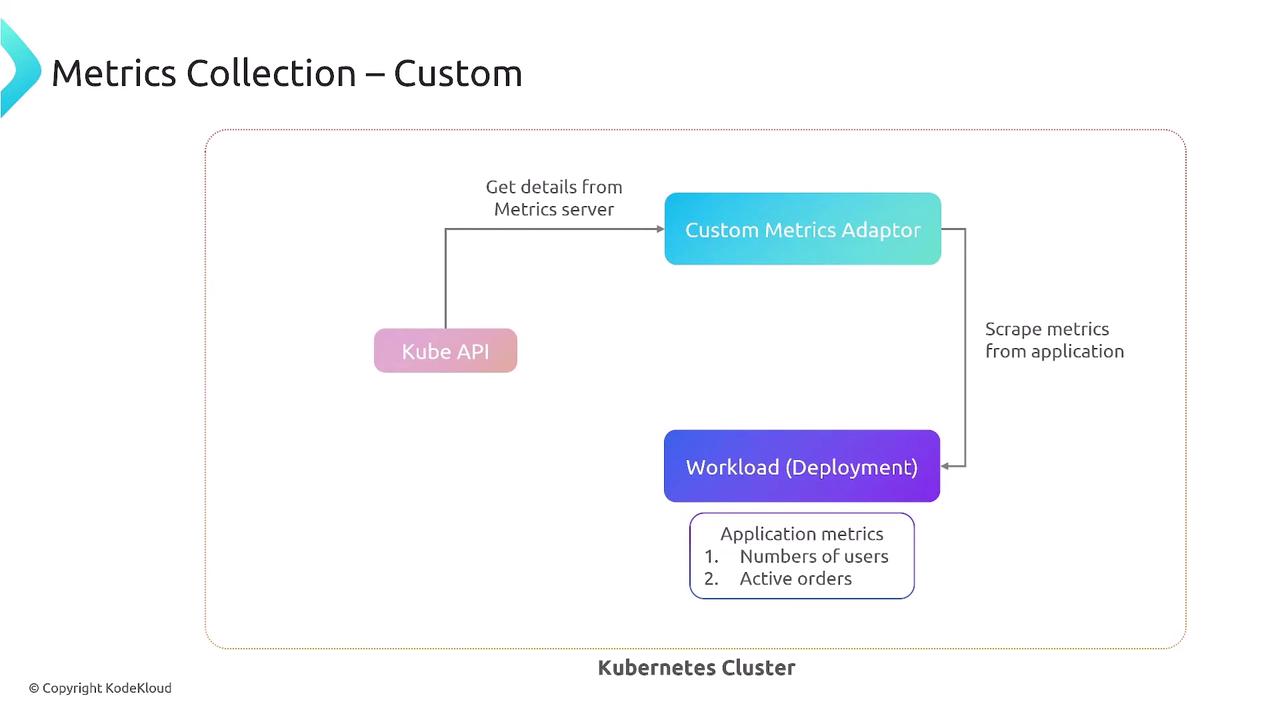 Metrics Collection – Custom

Get details from Metrics server

Custom Metrics Adaptor

Kube API

Scrape metrics from application

Workload (Deployment)

Application metrics
1. Numbers of users
2. Active orders

Kubernetes Cluster

© Copyright KodeKloud